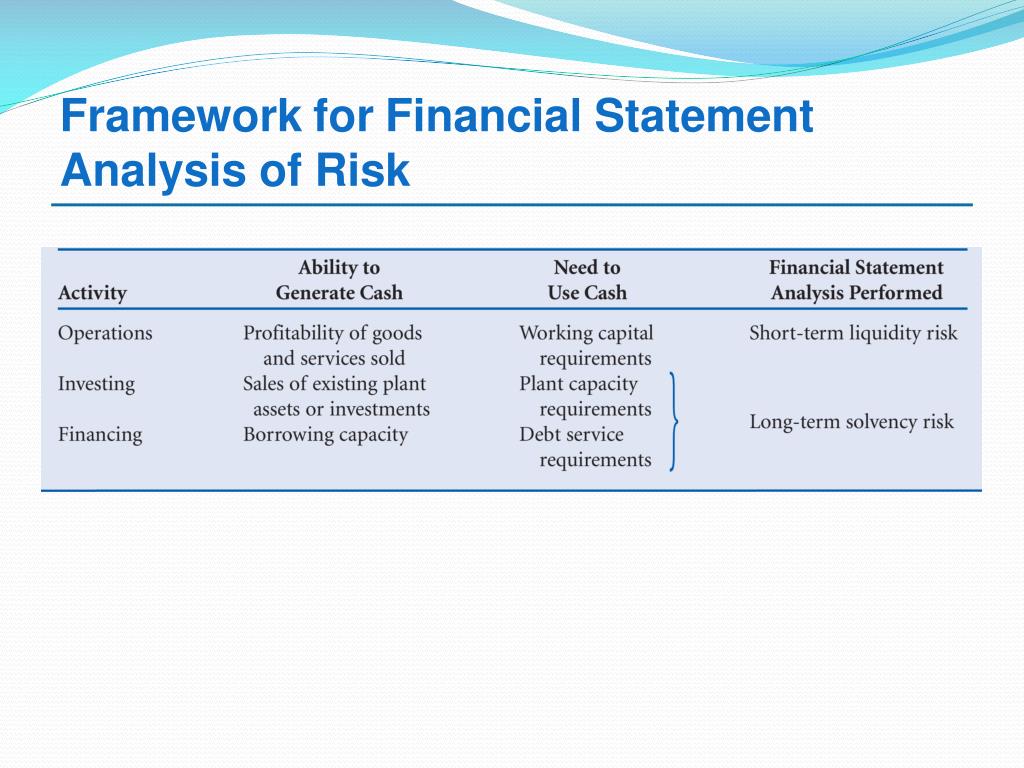 Framework for Financial Statement Analysis of Risk

| Activity | Ability to Generate Cash | Need to Use Cash | Financial Statement Analysis Performed |
|---|---|---|---|
| Operations | Profitability of goods and services sold | Working capital requirements | Short-term liquidity risk |
| Investing | Sales of existing plant assets or investments | Plant capacity requirements | Long-term solvency risk |
| Financing | Borrowing capacity | Debt service requirements | |